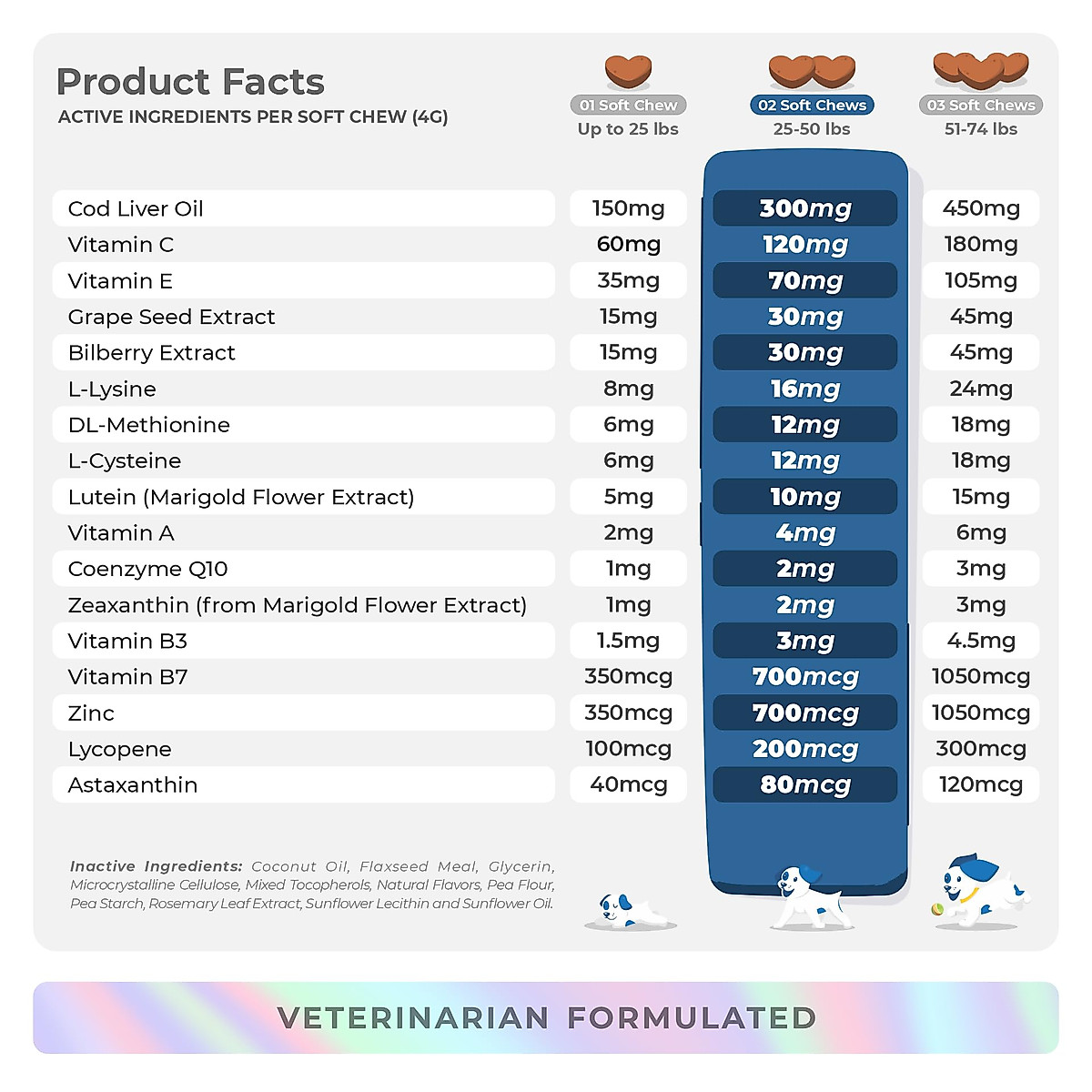 Product Facts
ACTIVE INGREDIENTS PER SOFT CHEW (4G)

| | 01 Soft Chew Up to 25 lbs | 02 Soft Chews 25-50 lbs | 03 Soft Chews 51-74 lbs |
|---|---|---|---|
| Cod Liver Oil | 150mg | 300mg | 450mg |
| Vitamin C | 60mg | 120mg | 180mg |
| Vitamin E | 35mg | 70mg | 105mg |
| Grape Seed Extract | 15mg | 30mg | 45mg |
| Bilberry Extract | 15mg | 30mg | 45mg |
| L-Lysine | 8mg | 16mg | 24mg |
| DL-Methionine | 6mg | 12mg | 18mg |
| L-Cysteine | 6mg | 12mg | 18mg |
| Lutein (Marigold Flower Extract) | 5mg | 10mg | 15mg |
| Vitamin A | 2mg | 4mg | 6mg |
| Coenzyme Q10 | 1mg | 2mg | 3mg |
| Zeaxanthin (from Marigold Flower Extract) | 1mg | 2mg | 3mg |
| Vitamin B3 | 1.5mg | 3mg | 4.5mg |
| Vitamin B7 | 350mcg | 700mcg | 1050mcg |
| Zinc | 350mcg | 700mcg | 1050mcg |
| Lycopene | 100mcg | 200mcg | 300mcg |
| Astaxanthin | 40mcg | 80mcg | 120mcg |

Inactive Ingredients: Coconut Oil, Flaxseed Meal, Glycerin, Microcrystalline Cellulose, Mixed Tocopherols, Natural Flavors, Pea Flour, Pea Starch, Rosemary Leaf Extract, Sunflower Lecithin and Sunflower Oil.

VETERINARIAN FORMULATED